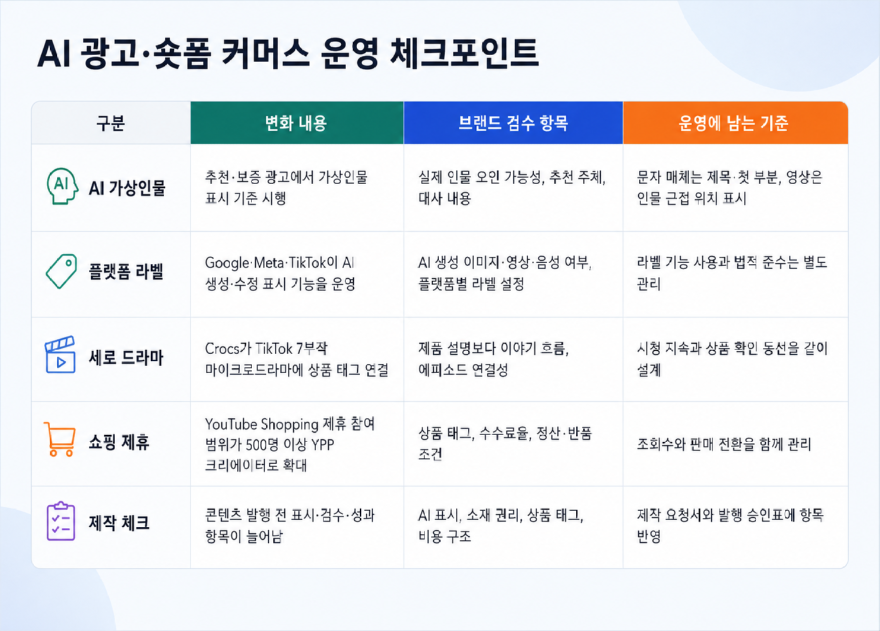 AI 광고·숏폼 커머스 운영 체크포인트

| 구분 | 변화 내용 | 브랜드 검수 항목 | 운영에 남는 기준 |
|---|---|---|---|
| AI 가상인물 | 추천·보증 광고에서 가상인물 표시 기준 시행 | 실제 인물 오인 가능성, 추천 주체, 대사 내용 | 문자 매체는 제목·첫 부분, 영상은 인물 근접 위치 표시 |
| 플랫폼 라벨 | Google·Meta·TikTok이 AI 생성·수정 표시 기능을 운영 | AI 생성 이미지·영상·음성 여부, 플랫폼별 라벨 설정 | 라벨 기능 사용과 법적 준수는 별도 관리 |
| 세로 드라마 | Crocs가 TikTok 7부작 마이크로드라마에 상품 태그 연결 | 제품 설명보다 이야기 흐름, 에피소드 연결성 | 시청 지속과 상품 확인 동선을 같이 설계 |
| 쇼핑 제휴 | YouTube Shopping 제휴 참여 범위가 500명 이상 YPP 크리에이터로 확대 | 상품 태그, 수수료율, 정산·반품 조건 | 조회수와 판매 전환을 함께 관리 |
| 제작 체크 | 콘텐츠 발행 전 표시·검수·성과 항목이 늘어남 | AI 표시, 소재 권리, 상품 태그, 비용 구조 | 제작 요청서와 발행 승인표에 항목 반영 |